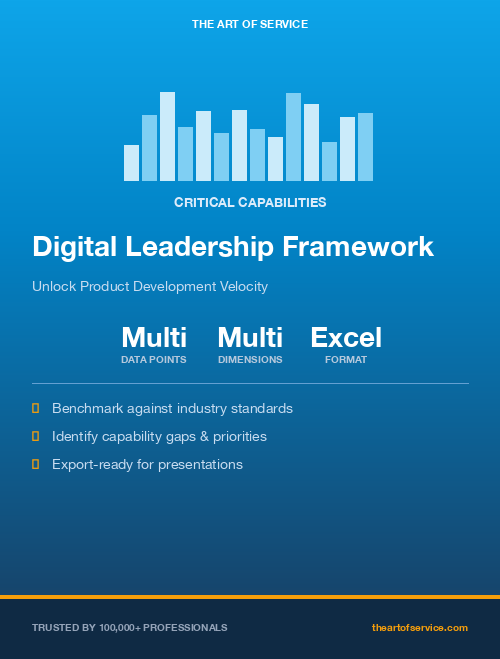 THE ART OF SERVICE

CRITICAL CAPABILITIES

Digital Leadership Framework

Unlock Product Development Velocity

Multi
DATA POINTS

Multi
DIMENSIONS

Excel
FORMAT

Benchmark against industry standards

Identify capability gaps & priorities

Export-ready for presentations

TRUSTED BY 100,000+ PROFESSIONALS

theartofservice.com